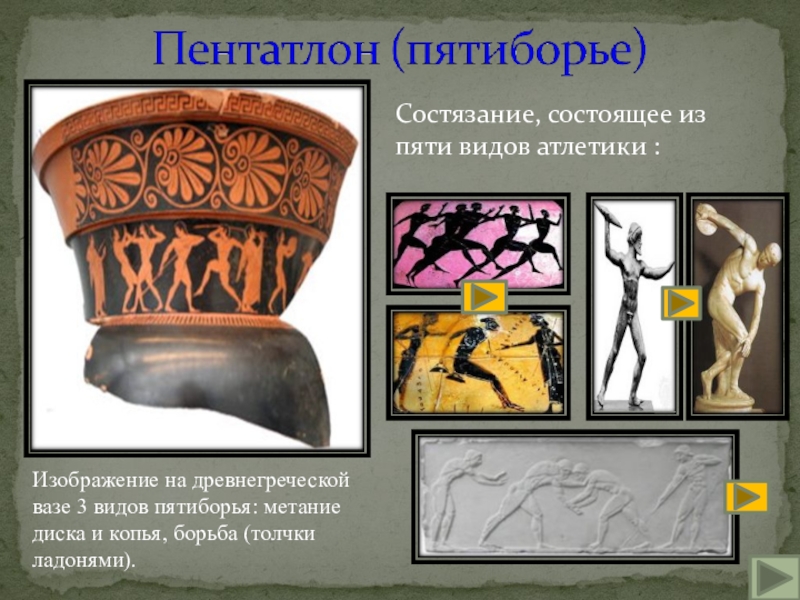 Пентатлон (пятиборье)

Состязание, состоящее из пяти видов атлетики :

Изображение на древнегреческой вазе 3 видов пятиборья: метание диска и копья, борьба (толчки ладонями).